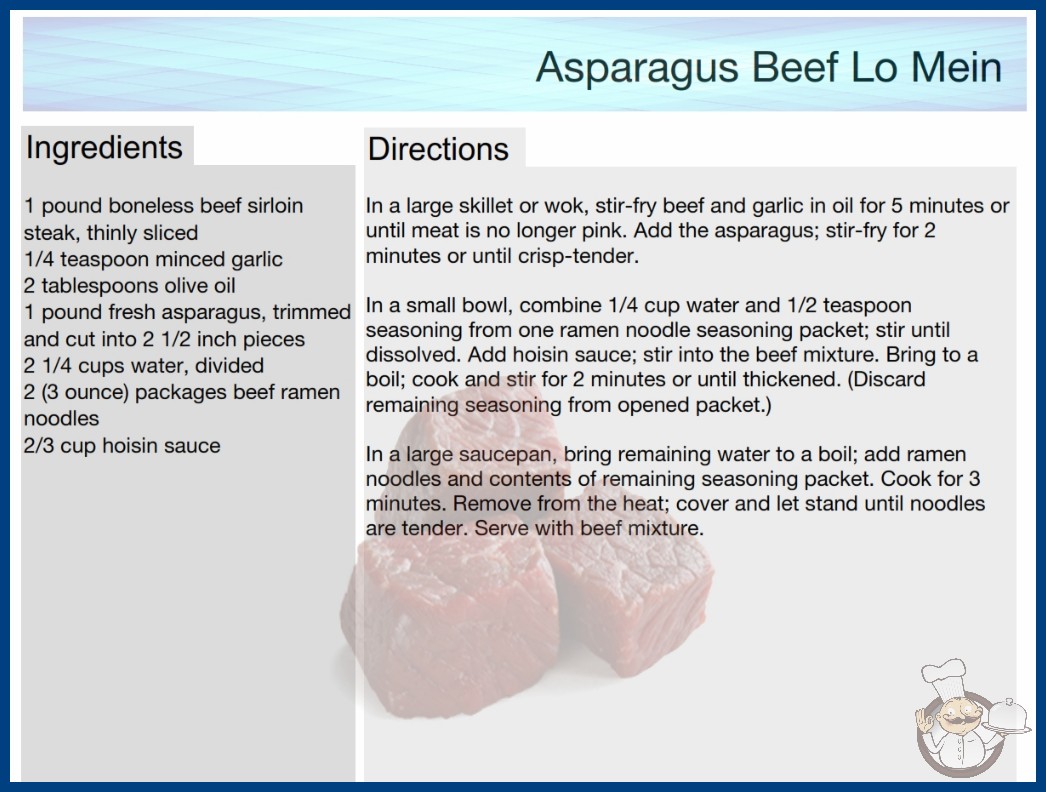 Asparagus Beef Lo Mein

Ingredients

1 pound boneless beef sirloin steak, thinly sliced
1/4 teaspoon minced garlic
2 tablespoons olive oil
1 pound fresh asparagus, trimmed and cut into 2 1/2 inch pieces
2 1/4 cups water, divided
2 (3 ounce) packages beef ramen noodles
2/3 cup hoisin sauce

Directions

In a large skillet or wok, stir-fry beef and garlic in oil for 5 minutes or until meat is no longer pink. Add the asparagus; stir-fry for 2 minutes or until crisp-tender.

In a small bowl, combine 1/4 cup water and 1/2 teaspoon seasoning from one ramen noodle seasoning packet; stir until dissolved. Add hoisin sauce; stir into the beef mixture. Bring to a boil; cook and stir for 2 minutes or until thickened. (Discard remaining seasoning from opened packet.)

In a large saucepan, bring remaining water to a boil; add ramen noodles and contents of remaining seasoning packet. Cook for 3 minutes. Remove from the heat; cover and let stand until noodles are tender. Serve with beef mixture.